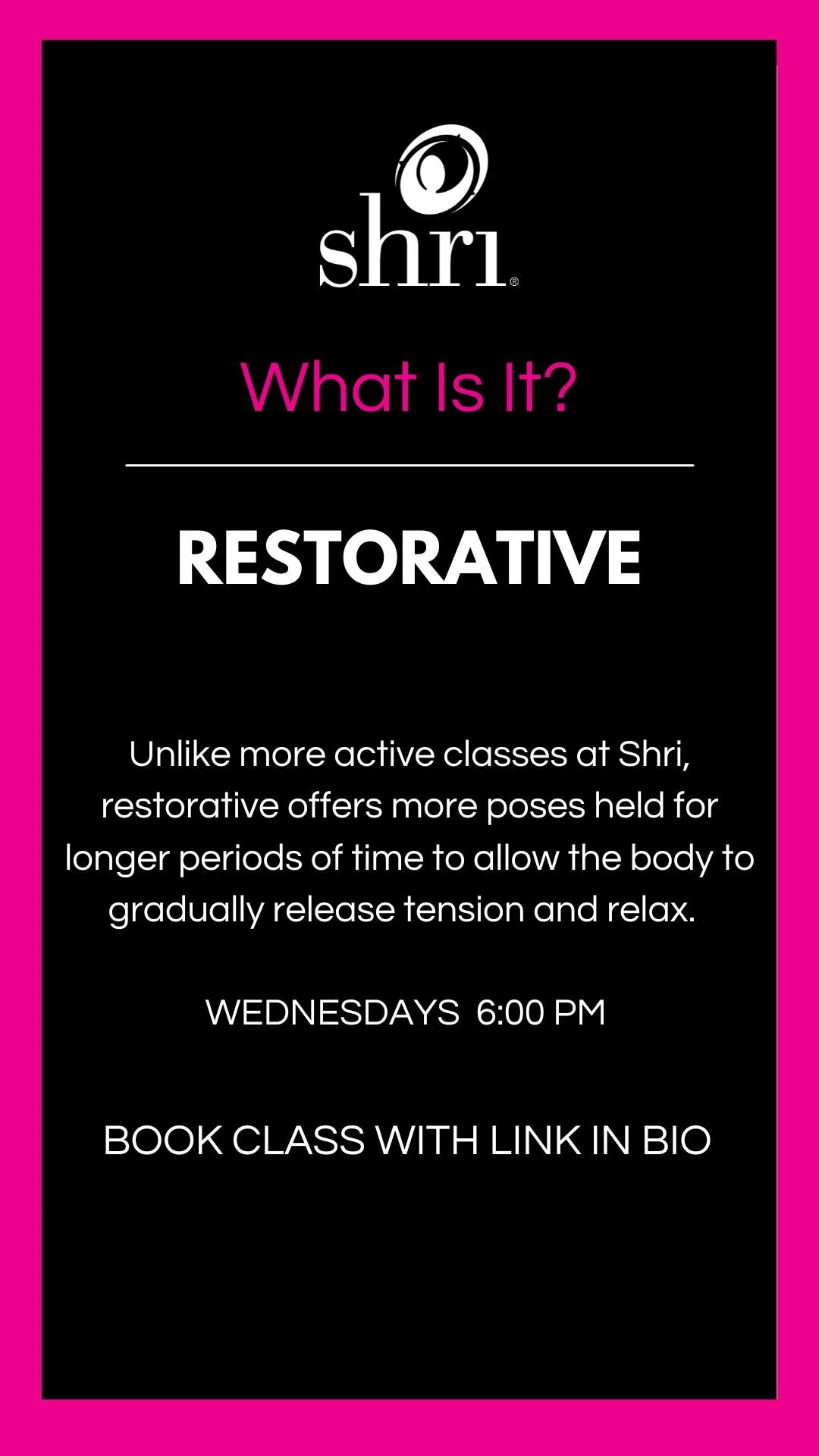 shri®

What Is It?

RESTORATIVE

Unlike more active classes at Shri, restorative offers more poses held for longer periods of time to allow the body to gradually release tension and relax.

WEDNESDAYS 6:00 PM

BOOK CLASS WITH LINK IN BIO